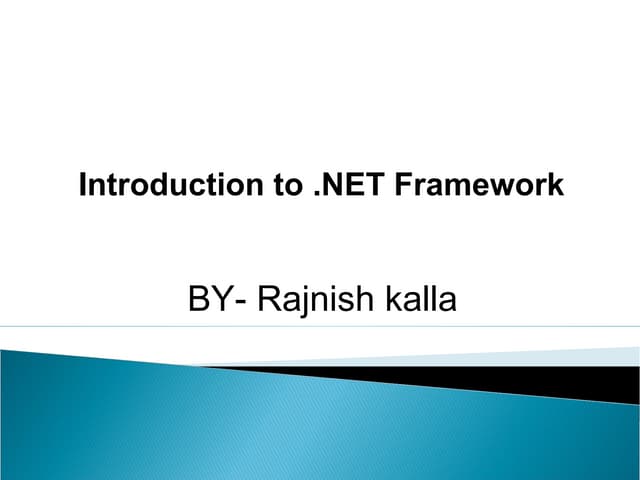 Introduction to .NET Framework

BY- Rajnish kalla